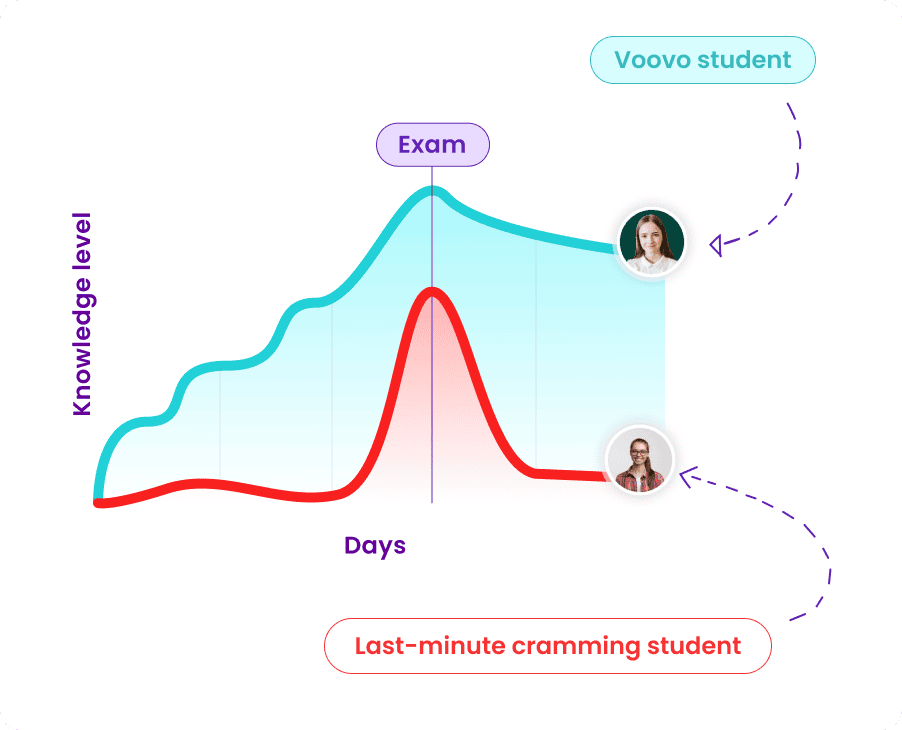 Voovo student

Exam

Knowledge level

Days

Last-minute cramming student